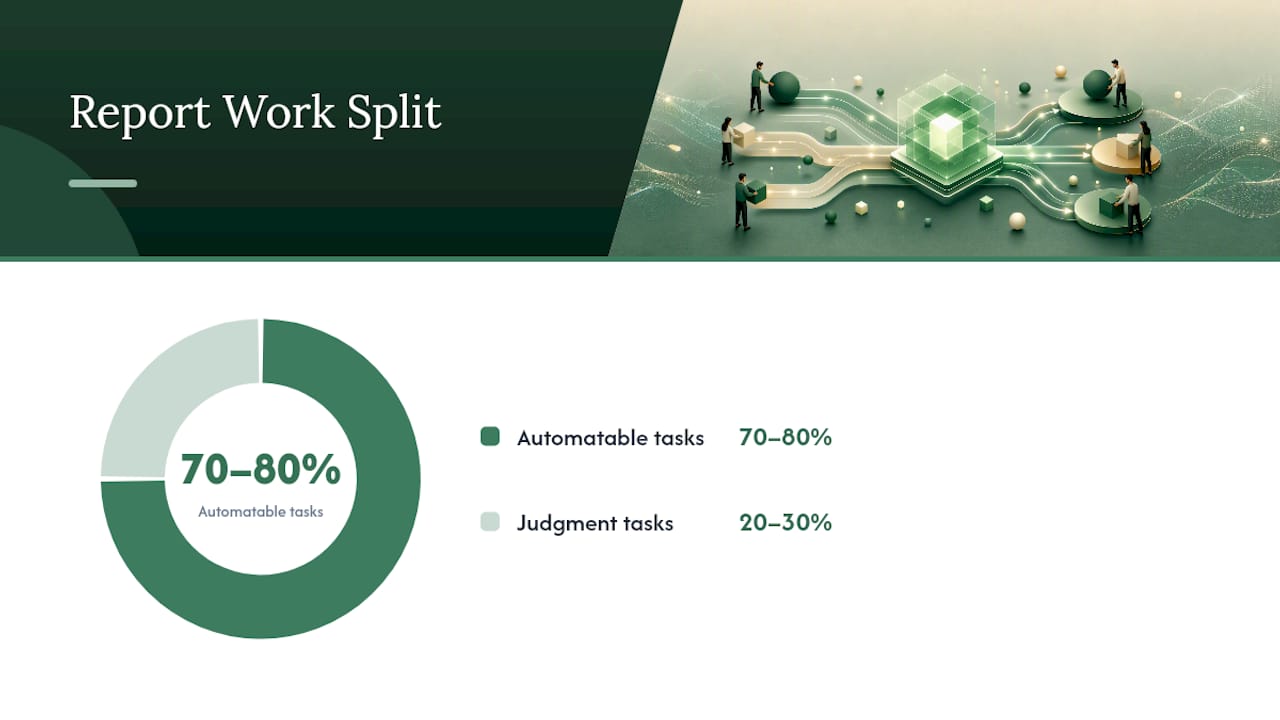 Report Work Split

70–80%
Automatable tasks

Automatable tasks 70–80%

Judgment tasks 20–30%